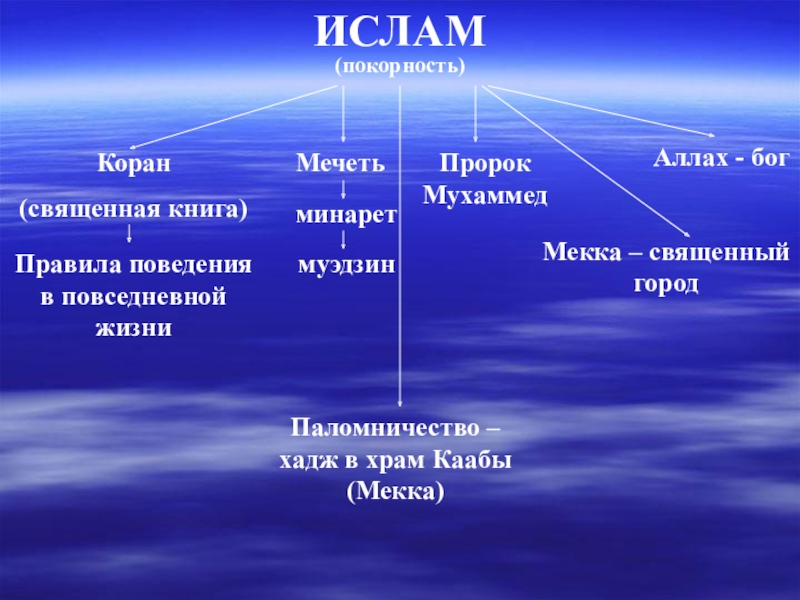 ИСЛАМ
(покорность)

Коран
(священная книга)
Правила поведения в повседневной жизни

Мечеть
минарет
муэдзин

Пророк Мухаммед

Аллах - бог

Мекка – священный город

Паломничество – хадж в храм Каабы (Мекка)